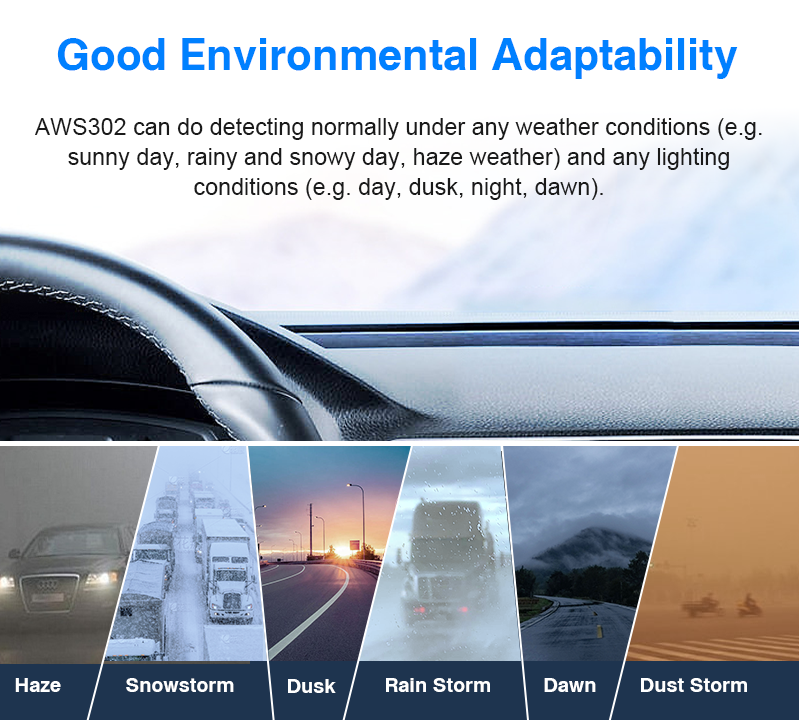 Good Environmental Adaptability

AWS302 can do detecting normally under any weather conditions (e.g. sunny day, rainy and snowy day, haze weather) and any lighting conditions (e.g. day, dusk, night, dawn).

Haze
Snowstorm
Dusk
Rain Storm
Dawn
Dust Storm